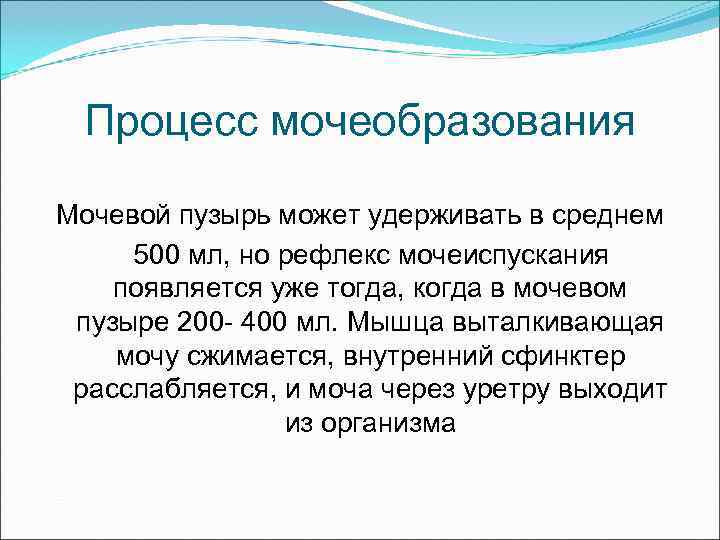 Процесс мочеобразования

Мочевой пузырь может удерживать в среднем 500 мл, но рефлекс мочеиспускания появляется уже тогда, когда в мочевом пузыре 200- 400 мл. Мышца выталкивающая мочу сжимается, внутренний сфинктер расслабляется, и моча через уретру выходит из организма